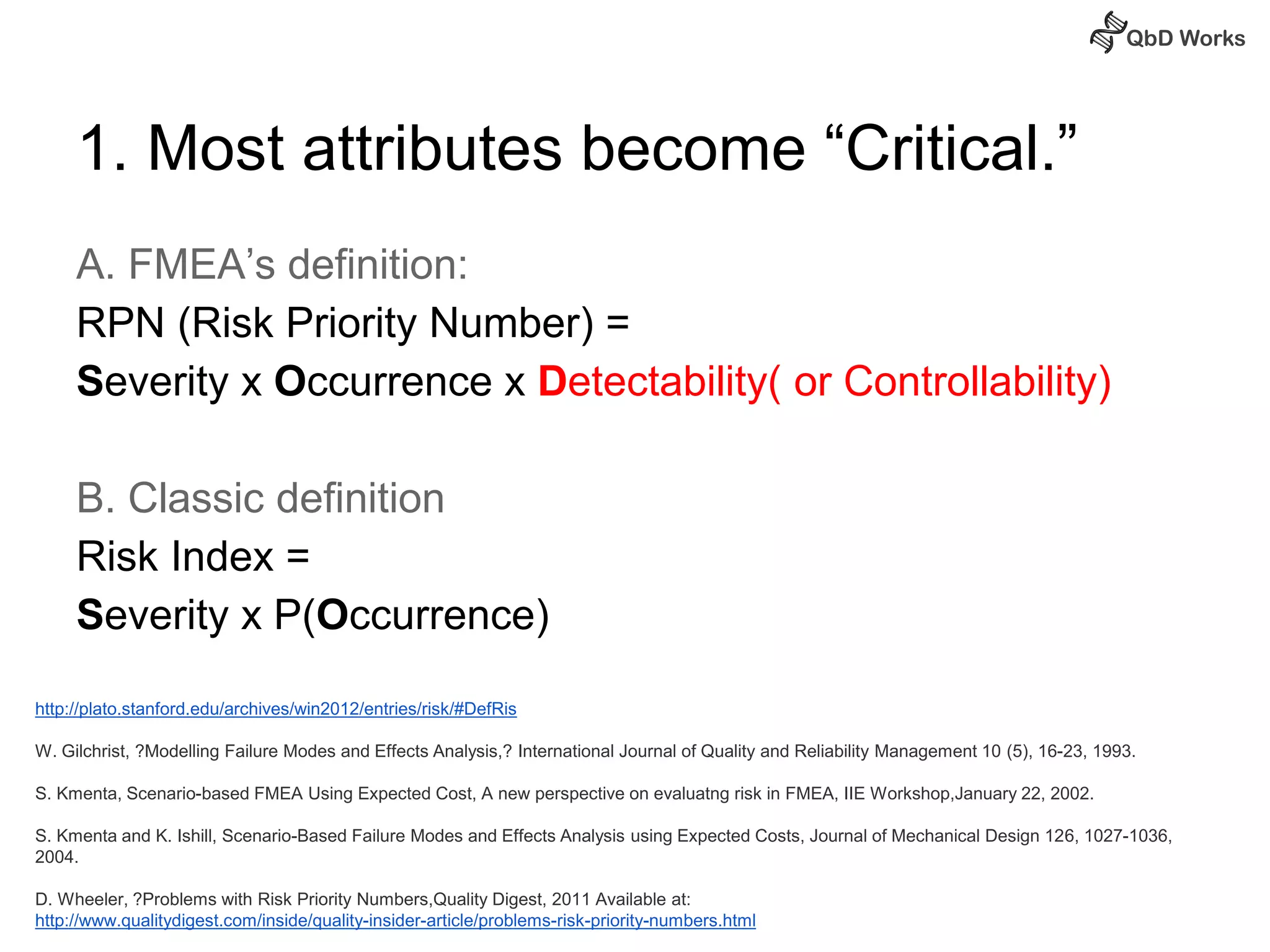 QbD Works

1. Most attributes become “Critical.”

A. FMEA’s definition:
RPN (Risk Priority Number) =
Severity x Occurrence x Detectability( or Controllability)

B. Classic definition
Risk Index =
Severity x P(Occurrence)

http://plato.stanford.edu/archives/win2012/entries/risk/#DefRis

W. Gilchrist, ?Modelling Failure Modes and Effects Analysis,? International Journal of Quality and Reliability Management 10 (5), 16-23, 1993.

S. Kmenta, Scenario-based FMEA Using Expected Cost, A new perspective on evaluatng risk in FMEA, IIE Workshop,January 22, 2002.

S. Kmenta and K. Ishill, Scenario-Based Failure Modes and Effects Analysis using Expected Costs, Journal of Mechanical Design 126, 1027-1036, 2004.

D. Wheeler, ?Problems with Risk Priority Numbers,Quality Digest, 2011 Available at: http://www.qualitydigest.com/inside/quality-insider-article/problems-risk-priority-numbers.html